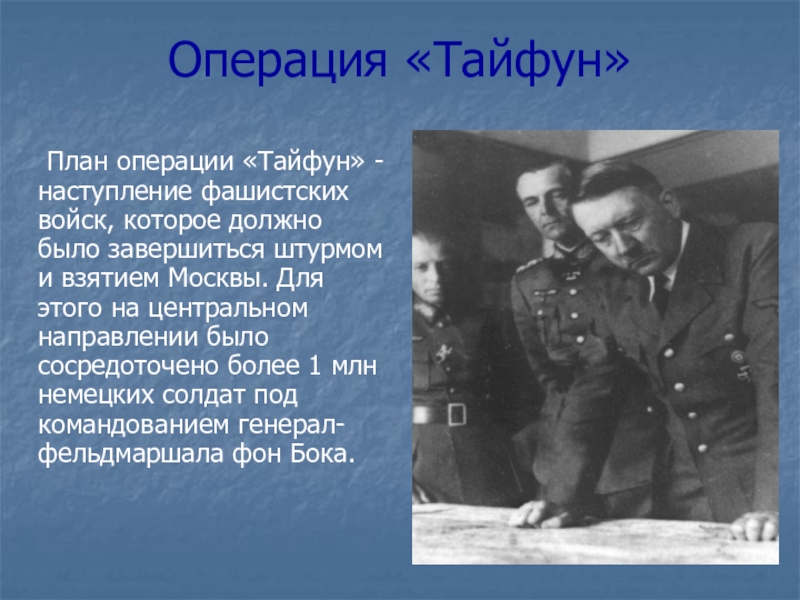 Операция «Тайфун»

План операции «Тайфун» - наступление фашистских войск, которое должно было завершиться штурмом и взятием Москвы. Для этого на центральном направлении было сосредоточено более 1 млн немецких солдат под командованием генерал-фельдмаршала фон Бока.